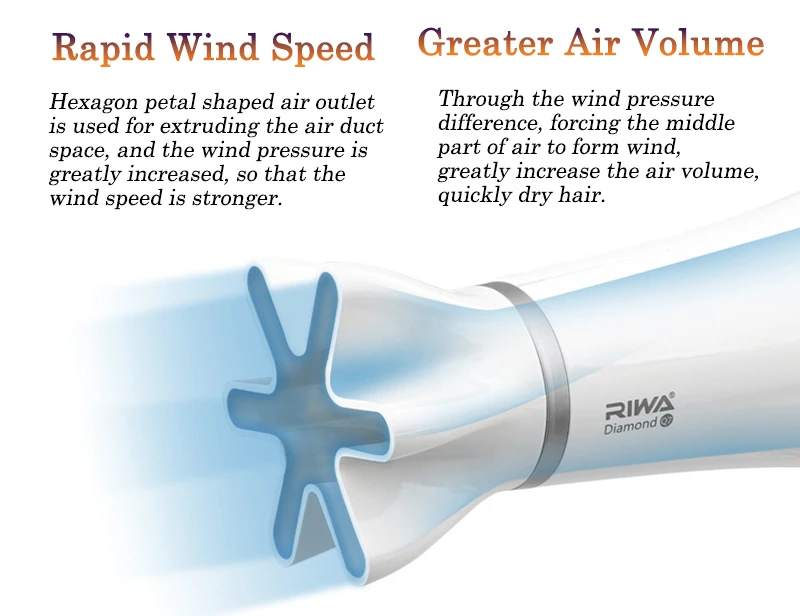 Rapid Wind Speed

Hexagon petal shaped air outlet is used for extruding the air duct space, and the wind pressure is greatly increased, so that the wind speed is stronger.

Greater Air Volume

Through the wind pressure difference, forcing the middle part of air to form wind, greatly increase the air volume, quickly dry hair.

RIWA®
Diamond 07